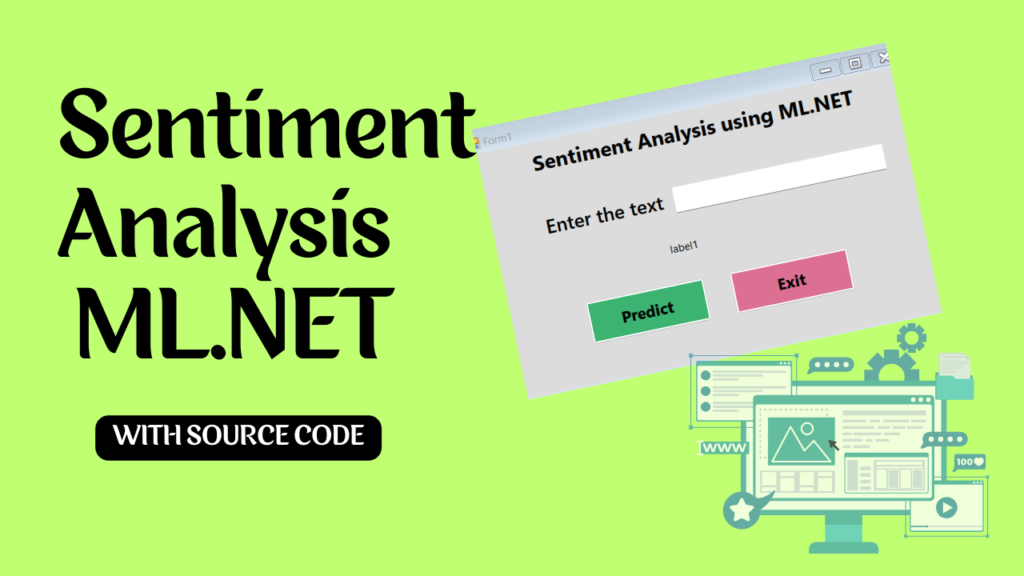 Sentiment Analysis ML.NET

WITH SOURCE CODE

Form1

Sentiment Analysis using ML.NET

Enter the text

label1

Predict

Exit

WWW

100